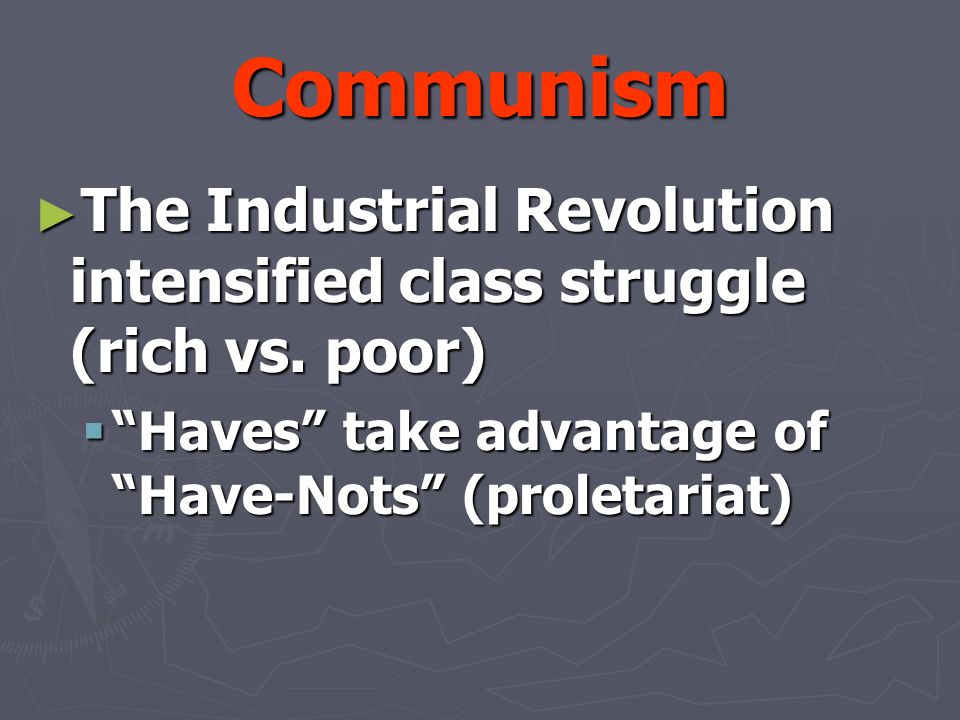 Communism

►The Industrial Revolution intensified class struggle (rich vs. poor)

▪“Haves” take advantage of “Have-Nots” (proletariat)